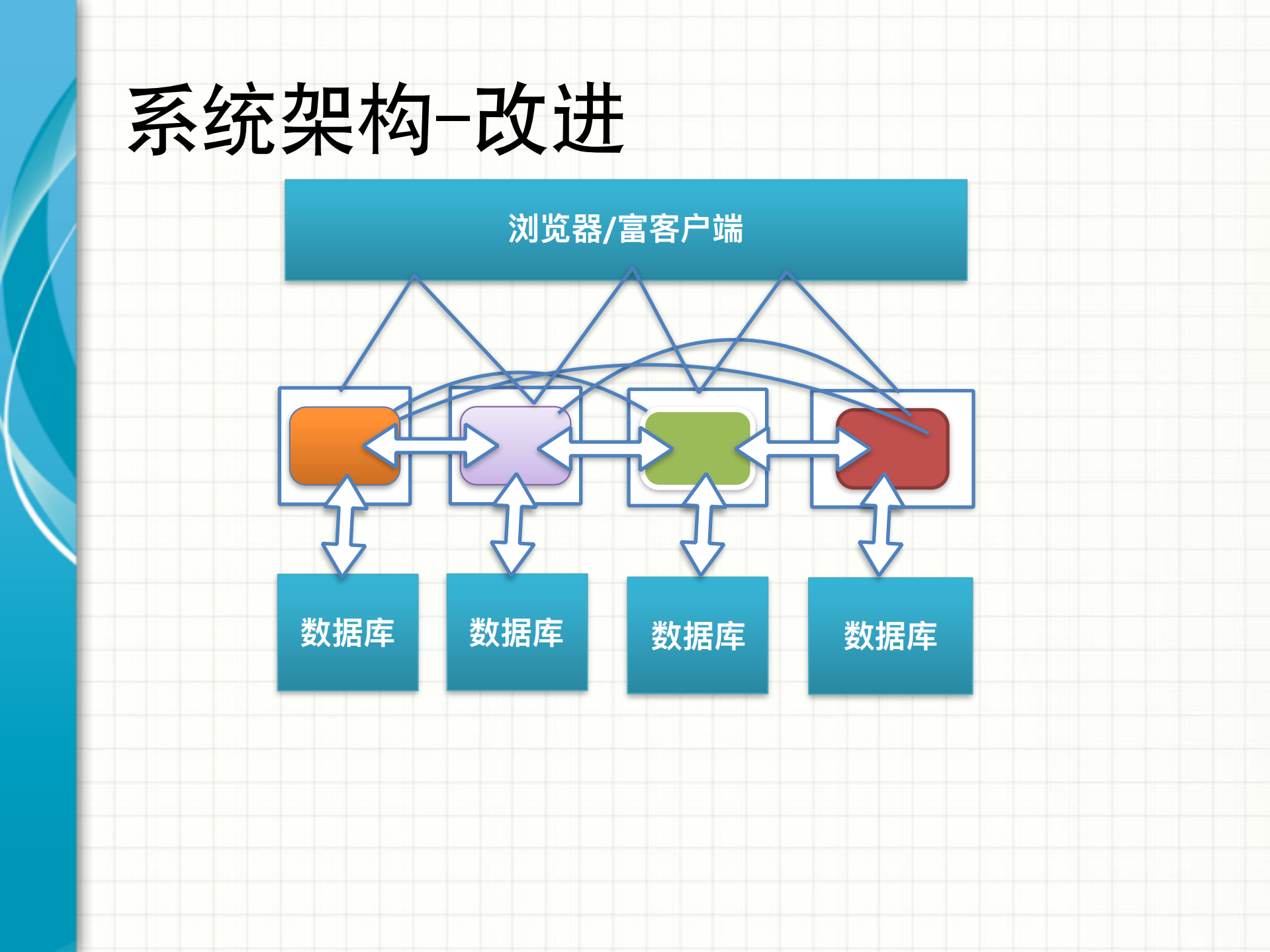 系统架构-改进

浏览器/富客户端

数据库

数据库

数据库

数据库